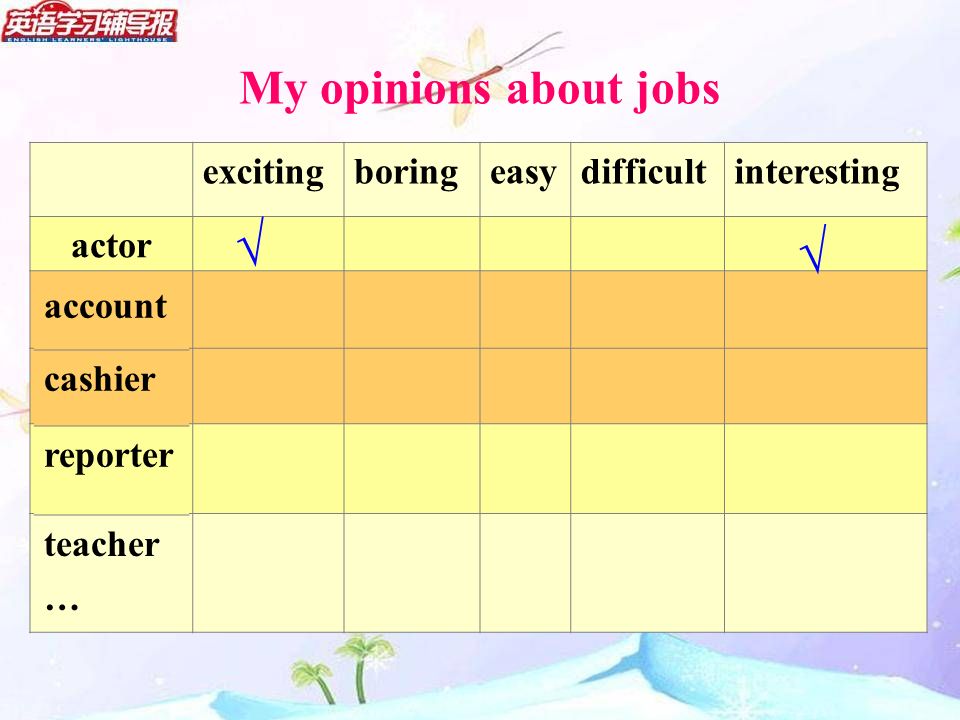 英语学习辅导报
ENGLISH LEARNERS' LIGHTHOUSE

My opinions about jobs

| | exciting | boring | easy | difficult | interesting |
|---|---|---|---|---|---|
| actor | √ | | | | √ |
| account | | | | | |
| cashier | | | | | |
| reporter | | | | | |
| teacher … | | | | | |